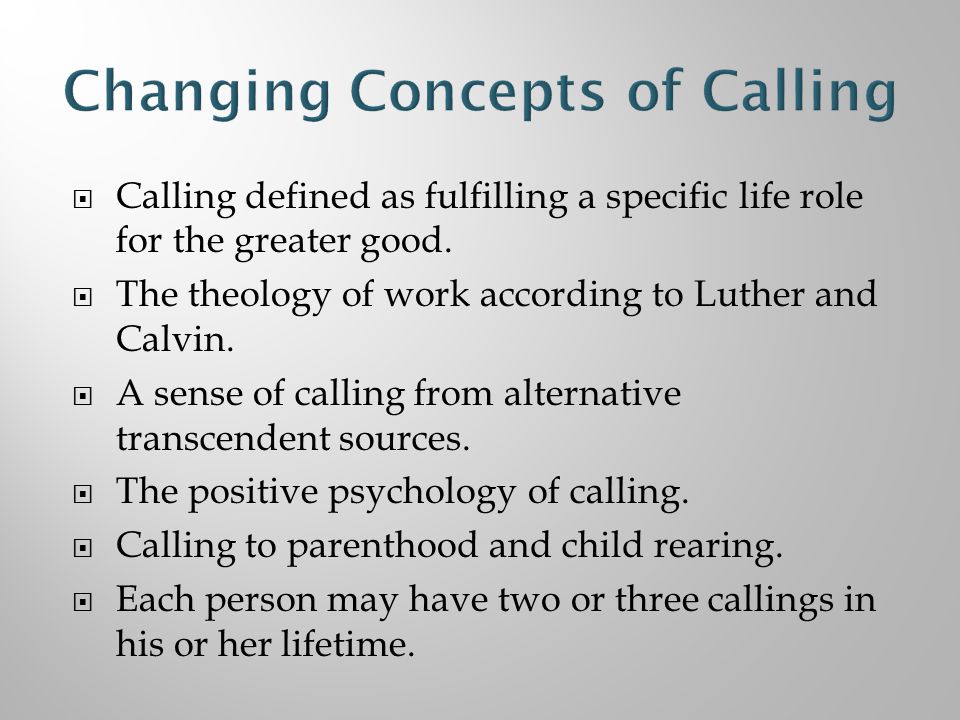 Changing Concepts of Calling

- Calling defined as fulfilling a specific life role for the greater good.
- The theology of work according to Luther and Calvin.
- A sense of calling from alternative transcendent sources.
- The positive psychology of calling.
- Calling to parenthood and child rearing.
- Each person may have two or three callings in his or her lifetime.